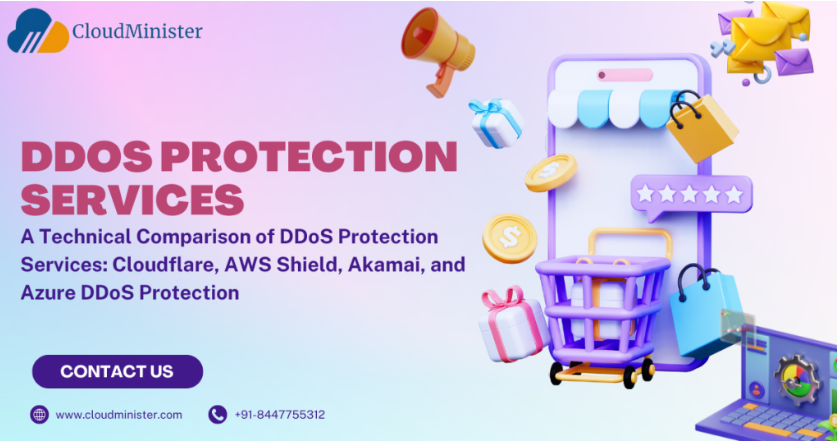 CloudMinister

DDOS PROTECTION SERVICES

A Technical Comparison of DDoS Protection Services: Cloudflare, AWS Shield, Akamai, and Azure DDoS Protection

CONTACT US

www.cloudminister.com

+91-8447755312